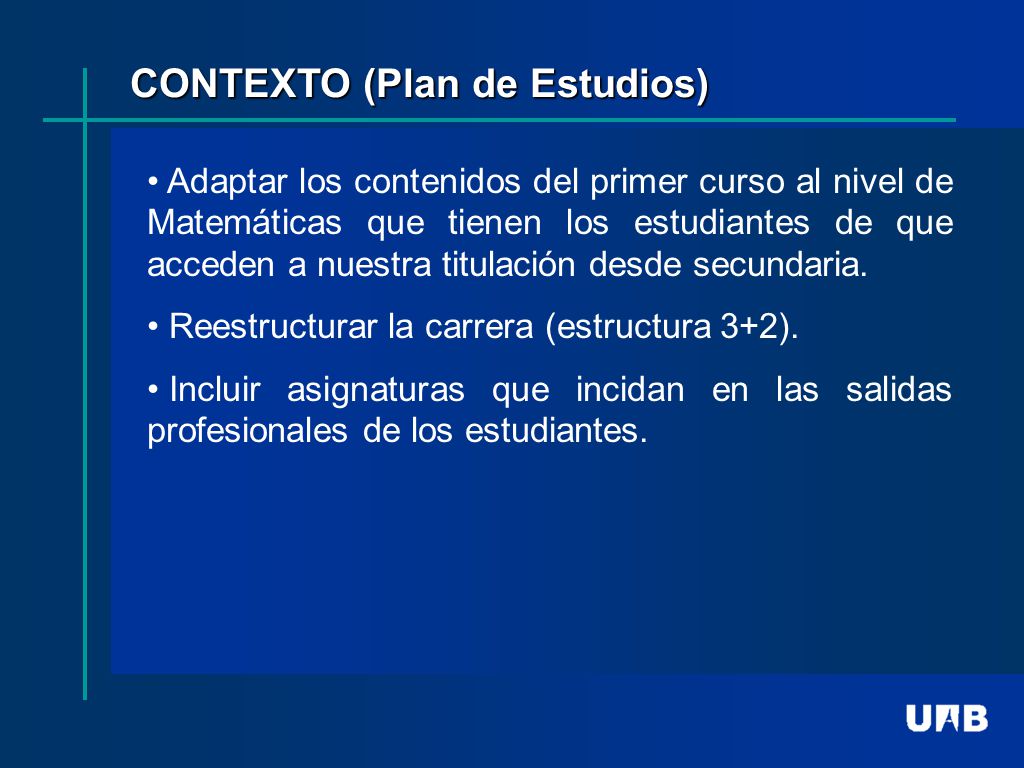 CONTEXTO (Plan de Estudios)

• Adaptar los contenidos del primer curso al nivel de Matemáticas que tienen los estudiantes de que acceden a nuestra titulación desde secundaria.

• Reestructurar la carrera (estructura 3+2).

• Incluir asignaturas que incidan en las salidas profesionales de los estudiantes.

UAB